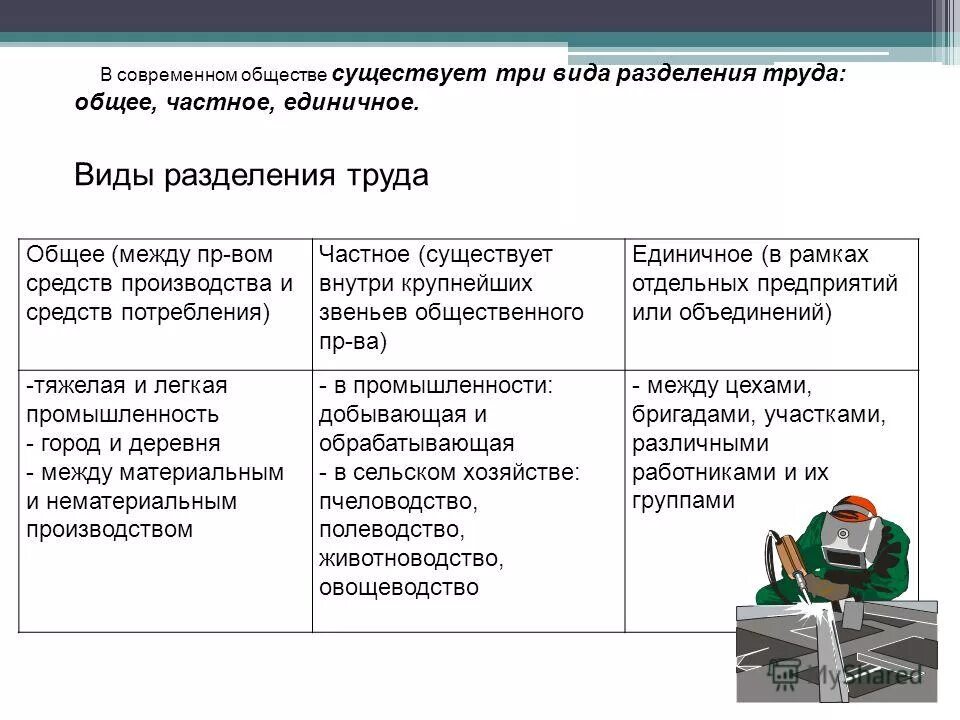 В современном обществе существует три вида разделения труда: общее, частное, единичное.

Виды разделения труда

| Общее (между пр-вом средств производства и средств потребления) | Частное (существует внутри крупнейших звеньев общественного пр-ва) | Единичное (в рамках отдельных предприятий или объединений) |
|---|---|---|
| -тяжелая и легкая промышленность - город и деревня - между материальным и нематериальным производством | - в промышленности: добывающая и обрабатывающая - в сельском хозяйстве: пчеловодство, полеводство, животноводство, овощеводство | - между цехами, бригадами, участками, различными работниками и их группами |

MyShared